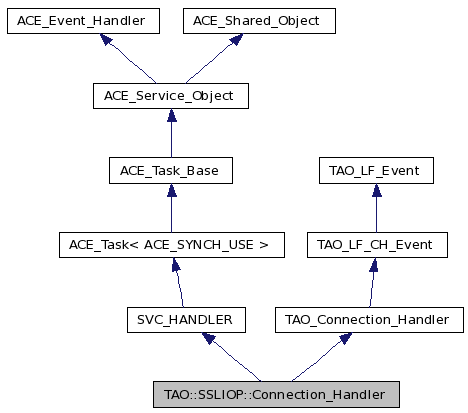 ACE_Event_Handler
ACE_Shared_Object
ACE_Service_Object
ACE_Task_Base
TAO_LF_Event
ACE_Task< ACE_SYNCH_USE >
TAO_LF_CH_Event
SVC_HANDLER
TAO_Connection_Handler
TAO::SSLIOP::Connection_Handler